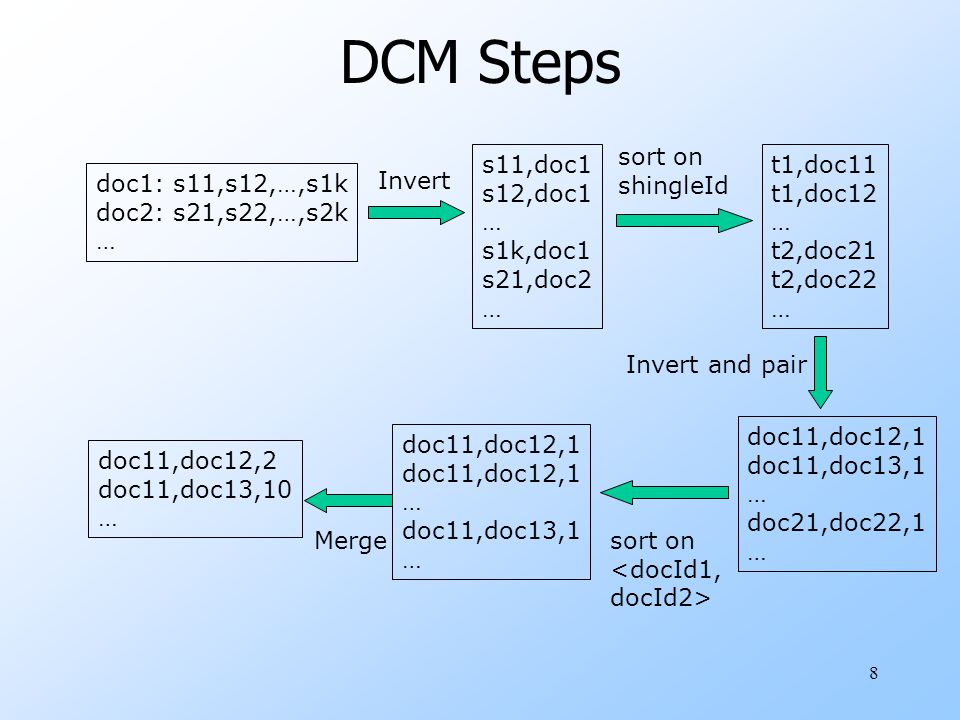 DCM Steps

doc1: s11,s12,…,s1k
doc2: s21,s22,…,s2k
…

Invert

s11,doc1
s12,doc1
…
s1k,doc1
s21,doc2
…

sort on shingleId

t1,doc11
t1,doc12
…
t2,doc21
t2,doc22
…

Invert and pair

doc11,doc12,1
doc11,doc13,1
…
doc21,doc22,1
…

sort on <docId1, docId2>

doc11,doc12,1
doc11,doc12,1
…
doc11,doc13,1
…

Merge

doc11,doc12,2
doc11,doc13,10
…

8